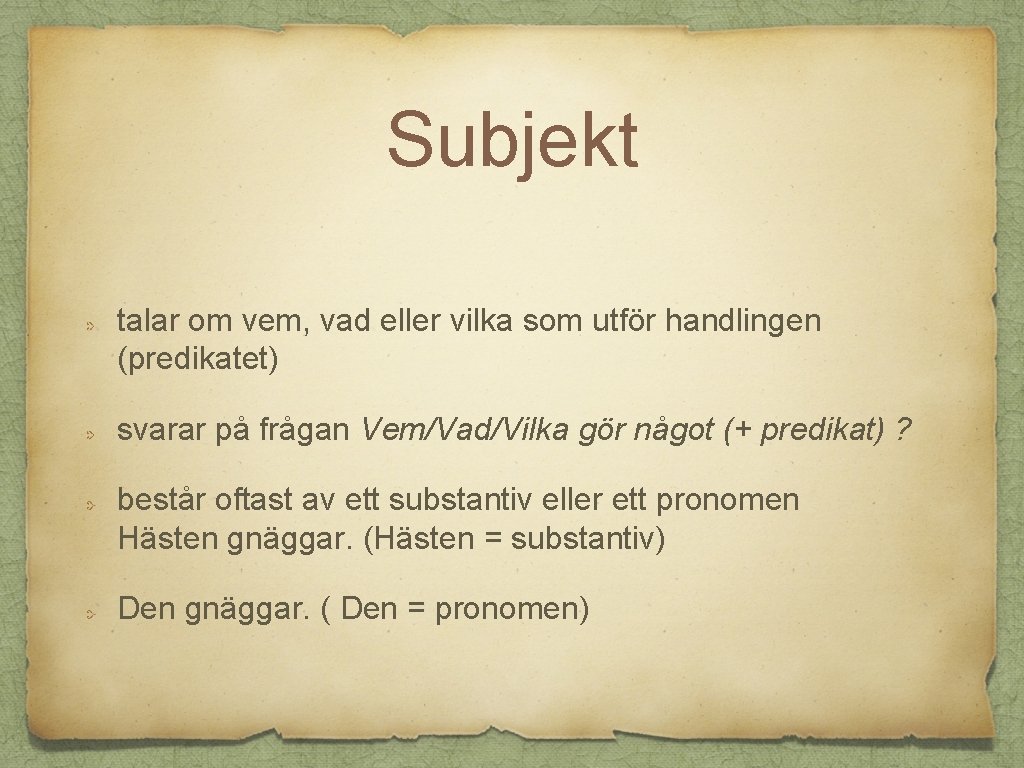 Subjekt

talar om vem, vad eller vilka som utför handlingen (predikatet)

svarar på frågan Vem/Vad/Vilka gör något (+ predikat) ?

består oftast av ett substantiv eller ett pronomen
Hästen gnäggar. (Hästen = substantiv)

Den gnäggar. ( Den = pronomen)